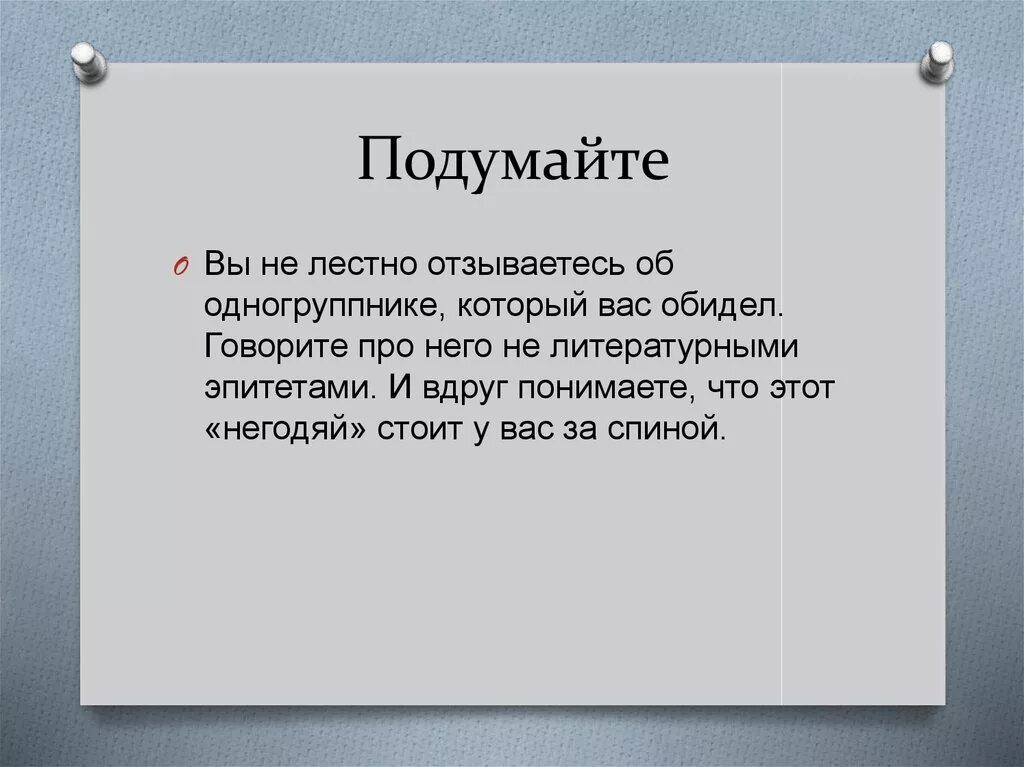 Подумайте

Вы не лестно отзываетесь об одногруппнике, который вас обидел. Говорите про него не литературными эпитетами. И вдруг понимаете, что этот «негодяй» стоит у вас за спиной.